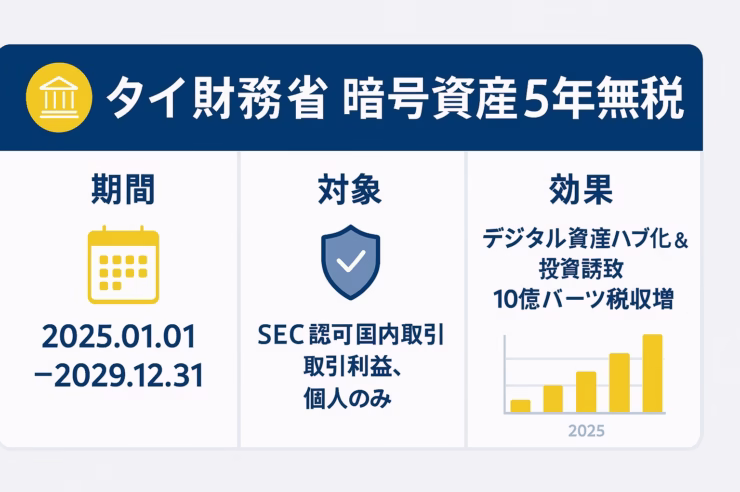 タイ財務省 暗号資産5年無税

期間

2025.01.01
−2029.12.31

対象

SEC 認可国内取引
取引利益、
個人のみ

効果

デジタル資産ハブ化＆
投資誘致
10億バーツ税収増

2025